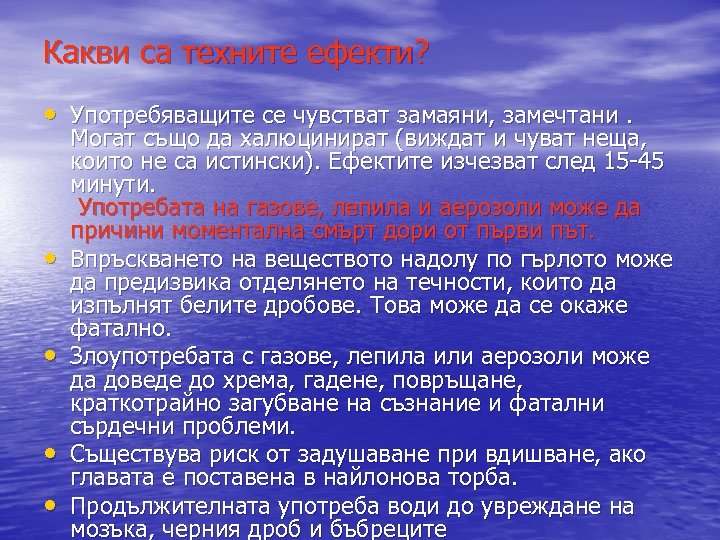 Какви са техните ефекти?

• Употребяващите се чувстват замаяни, замечтани . Могат също да халюцинират (виждат и чуват неща, които не са истински). Ефектите изчезват след 15-45 минути.
Употребата на газове, лепила и аерозоли може да причини моментална смърт дори от първи път.

• Впръскването на веществото надолу по гърлото може да предизвика отделянето на течности, които да изпълнят белите дробове. Това може да се окаже фатално.

• Злоупотребата с газове, лепила или аерозоли може да доведе до хрема, гадене, повръщане, краткотрайно загубване на съзнание и фатални сърдечни проблеми.

• Съществува риск от задушаване при вдишване, ако главата е поставена в найлонова торба.

• Продължителната употреба води до увреждане на мозъка, черния дроб и бъбреците